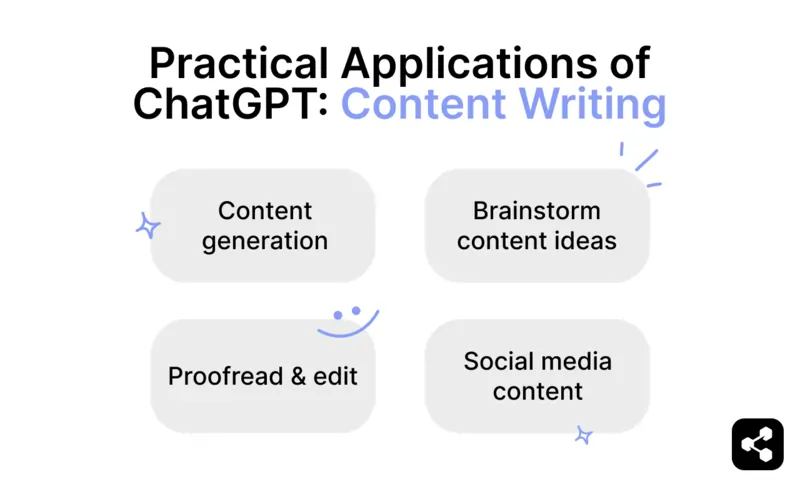 Practical Applications of ChatGPT: Content Writing

Content generation

Brainstorm content ideas

Proofread & edit

Social media content